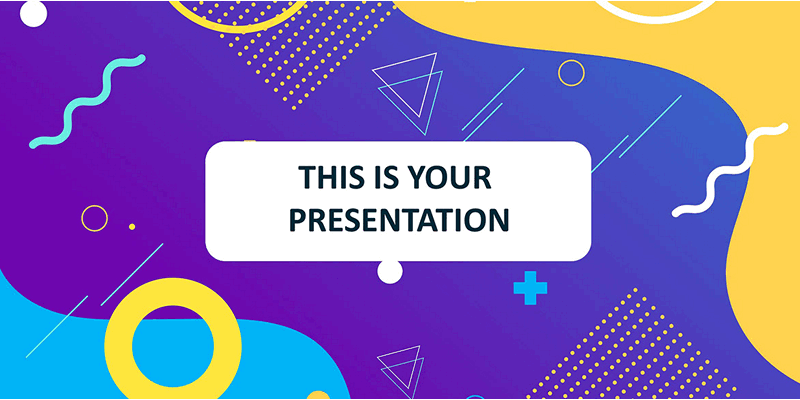 THIS IS YOUR PRESENTATION